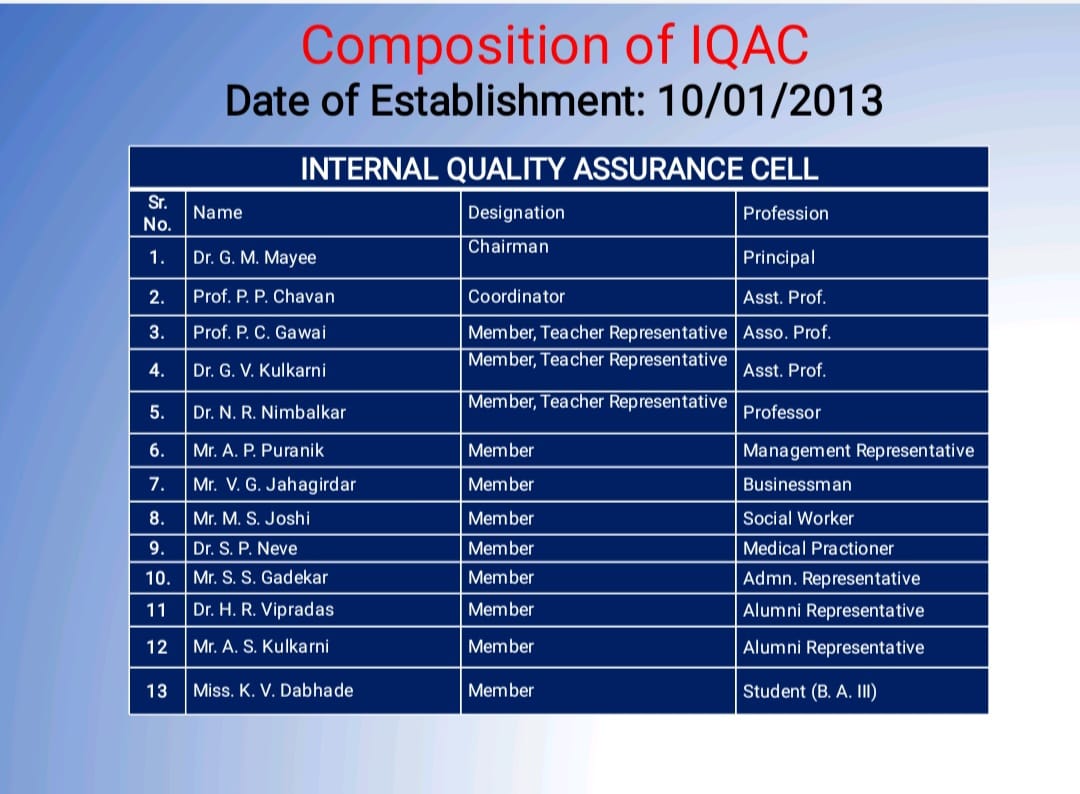 Composition of IQAC
Date of Establishment: 10/01/2013

INTERNAL QUALITY ASSURANCE CELL

| Sr. No. | Name | Designation | Profession |
|---|---|---|---|
| 1. | Dr. G. M. Mayee | Chairman | Principal |
| 2. | Prof. P. P. Chavan | Coordinator | Asst. Prof. |
| 3. | Prof. P. C. Gawai | Member, Teacher Representative | Asso. Prof. |
| 4. | Dr. G. V. Kulkarni | Member, Teacher Representative | Asst. Prof. |
| 5. | Dr. N. R. Nimbalkar | Member, Teacher Representative | Professor |
| 6. | Mr. A. P. Puranik | Member | Management Representative |
| 7. | Mr. V. G. Jahagirdar | Member | Businessman |
| 8. | Mr. M. S. Joshi | Member | Social Worker |
| 9. | Dr. S. P. Neve | Member | Medical Practioner |
| 10. | Mr. S. S. Gadekar | Member | Admn. Representative |
| 11 | Dr. H. R. Vipradas | Member | Alumni Representative |
| 12 | Mr. A. S. Kulkarni | Member | Alumni Representative |
| 13 | Miss. K. V. Dabhade | Member | Student (B. A. III) |